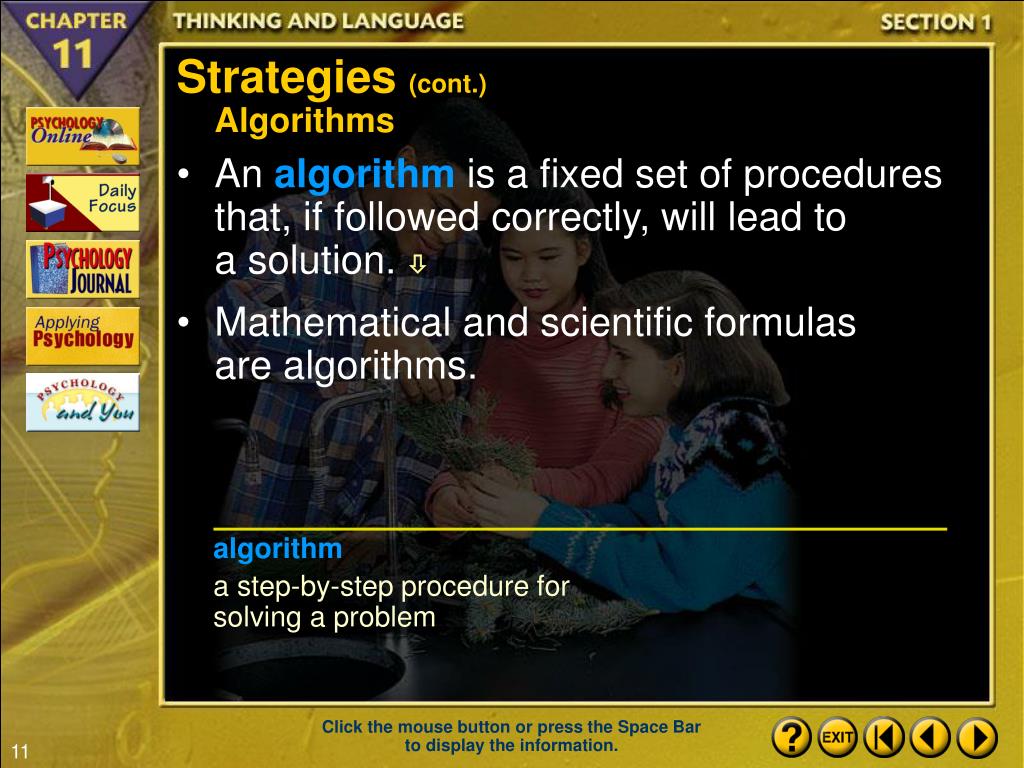 CHAPTER 11

THINKING AND LANGUAGE

SECTION 1

PSYCHOLOGY Online

Daily Focus

PSYCHOLOGY JOURNAL

Applying Psychology

PSYCHOLOGY and You

Strategies (cont.)

Algorithms

• An algorithm is a fixed set of procedures that, if followed correctly, will lead to a solution. ⇩

• Mathematical and scientific formulas are algorithms.

algorithm

a step-by-step procedure for solving a problem

Click the mouse button or press the Space Bar to display the information.

? EXIT

11